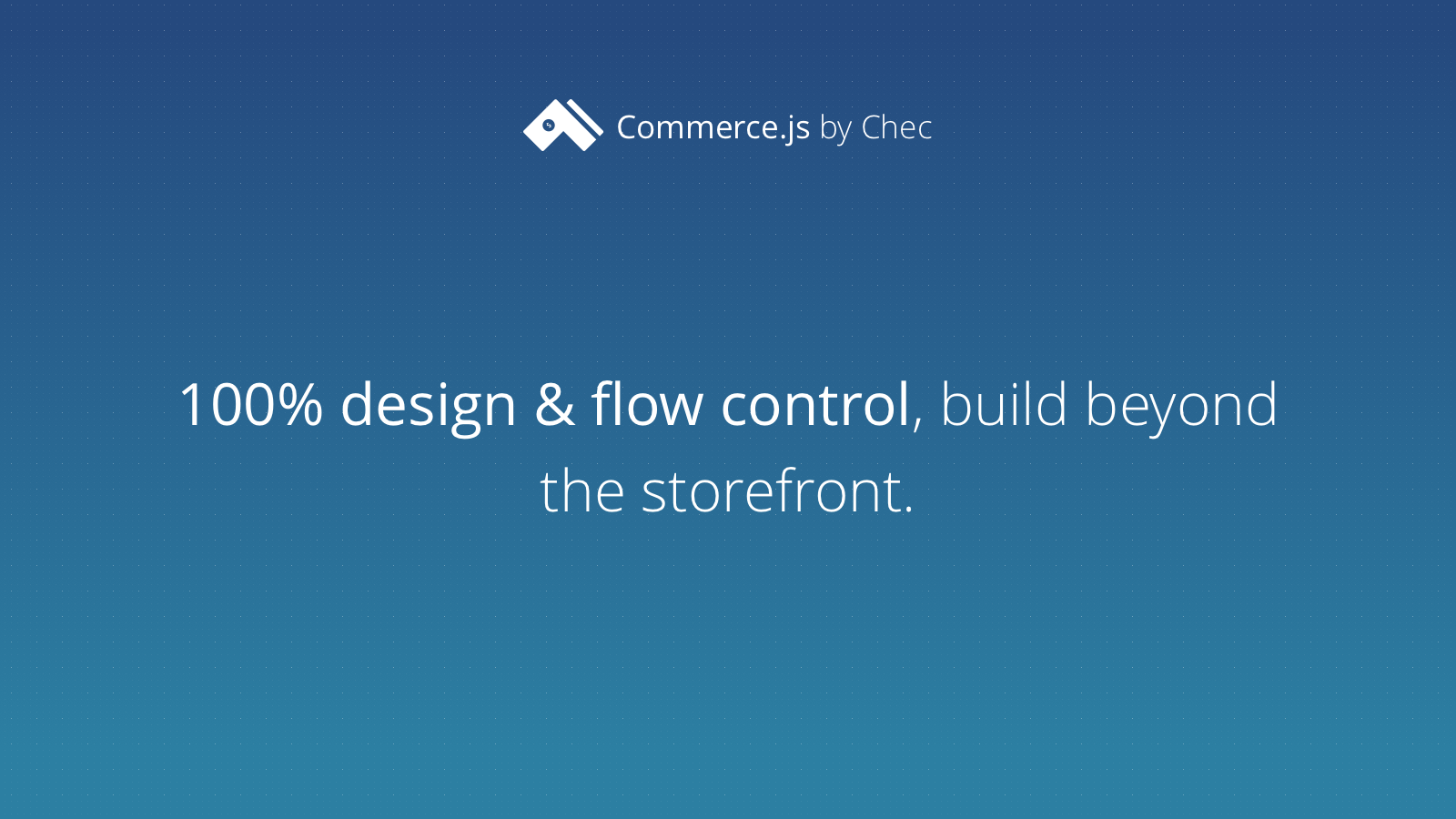 Commerce.js by Chec

100% design & flow control, build beyond the storefront.